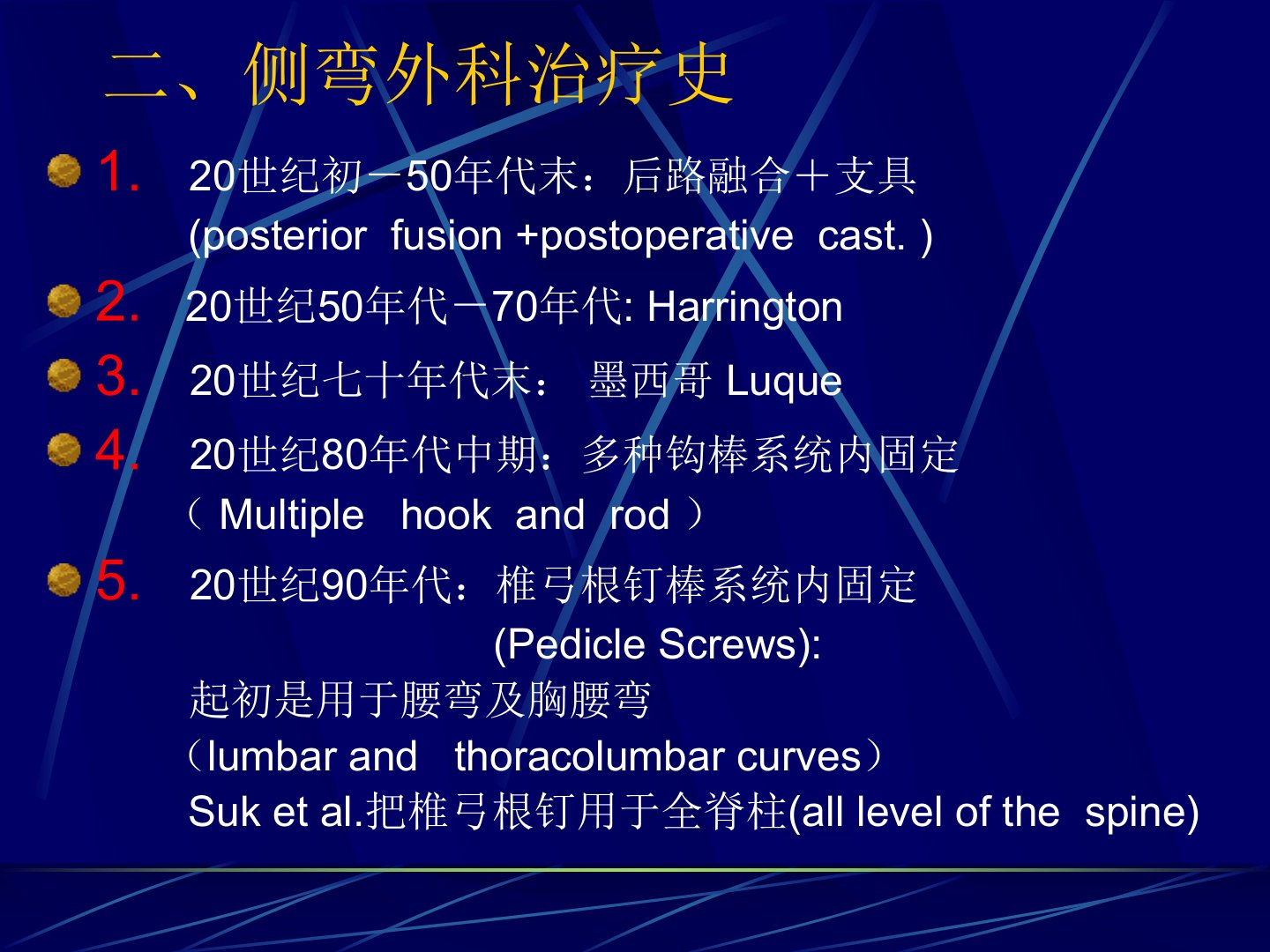 二、侧弯外科治疗史

1. 20世纪初－50年代末：后路融合＋支具
(posterior fusion +postoperative cast. )

2. 20世纪50年代－70年代: Harrington

3. 20世纪七十年代末： 墨西哥 Luque

4. 20世纪80年代中期：多种钩棒系统内固定
（ Multiple hook and rod ）

5. 20世纪90年代：椎弓根钉棒系统内固定
(Pedicle Screws):
起初是用于腰弯及胸腰弯
（lumbar and thoracolumbar curves）
Suk et al.把椎弓根钉用于全脊柱(all level of the spine)